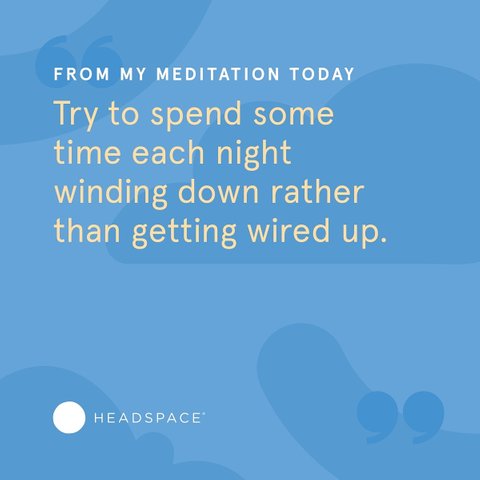 FROM MY MEDITATION TODAY

Try to spend some time each night winding down rather than getting wired up.

HEADSPACE®